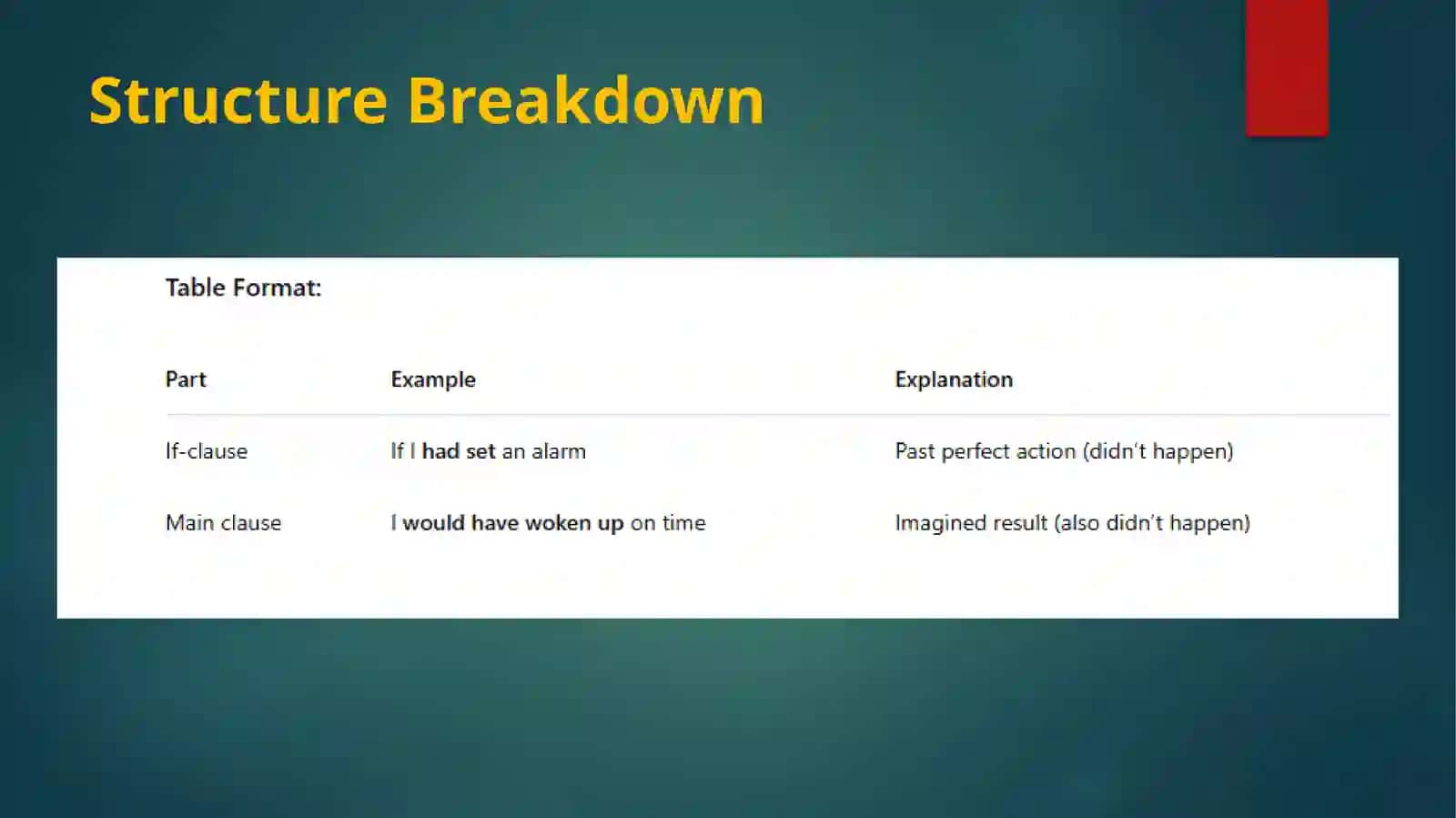 Structure Breakdown

Table Format:

| Part | Example | Explanation |
|---|---|---|
| If-clause | If I had set an alarm | Past perfect action (didn't happen) |
| Main clause | I would have woken up on time | Imagined result (also didn't happen) |